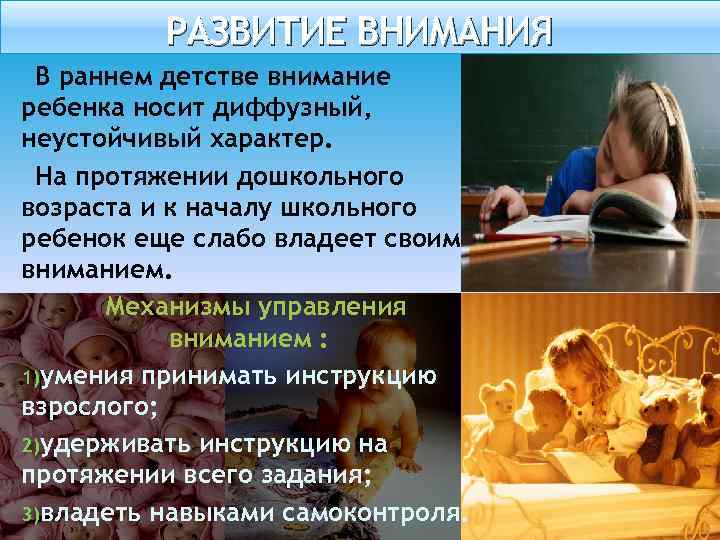 РАЗВИТИЕ ВНИМАНИЯ

В раннем детстве внимание ребенка носит диффузный, неустойчивый характер.

На протяжении дошкольного возраста и к началу школьного ребенок еще слабо владеет своим вниманием.

Механизмы управления вниманием :

1)умения принимать инструкцию взрослого;

2)удерживать инструкцию на протяжении всего задания;

3)владеть навыками самоконтроля.